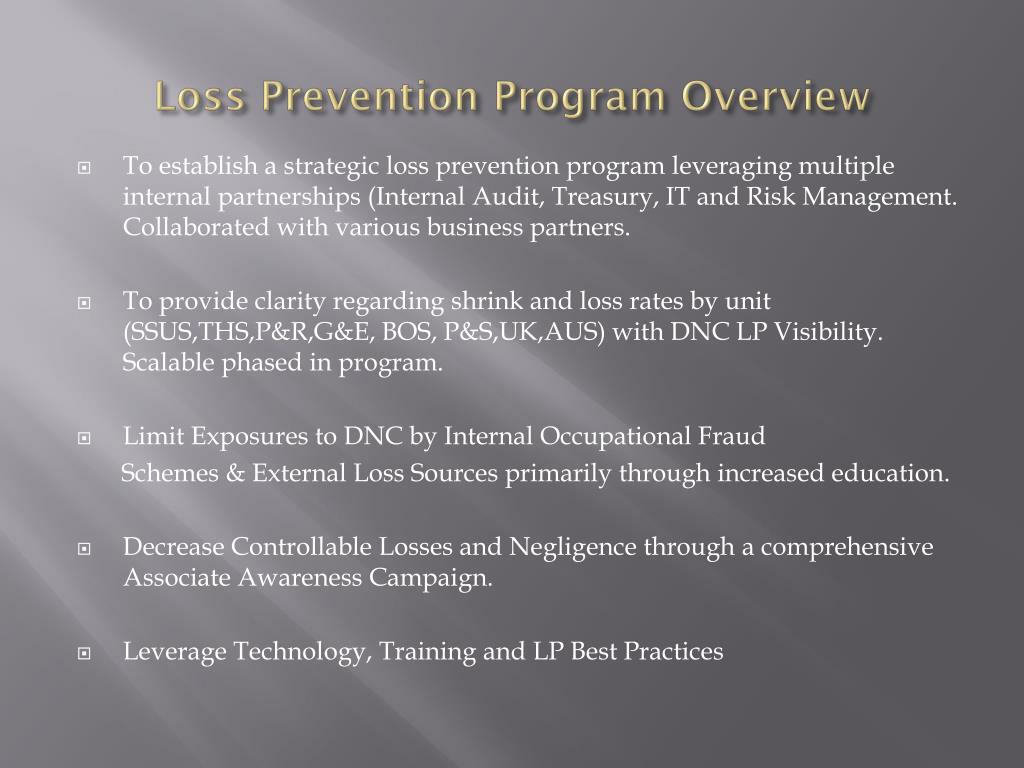 Loss Prevention Program Overview

To establish a strategic loss prevention program leveraging multiple internal partnerships (Internal Audit, Treasury, IT and Risk Management. Collaborated with various business partners.

To provide clarity regarding shrink and loss rates by unit (SSUS,THS,P&R,G&E, BOS, P&S,UK,AUS) with DNC LP Visibility. Scalable phased in program.

Limit Exposures to DNC by Internal Occupational Fraud Schemes & External Loss Sources primarily through increased education.

Decrease Controllable Losses and Negligence through a comprehensive Associate Awareness Campaign.

Leverage Technology, Training and LP Best Practices